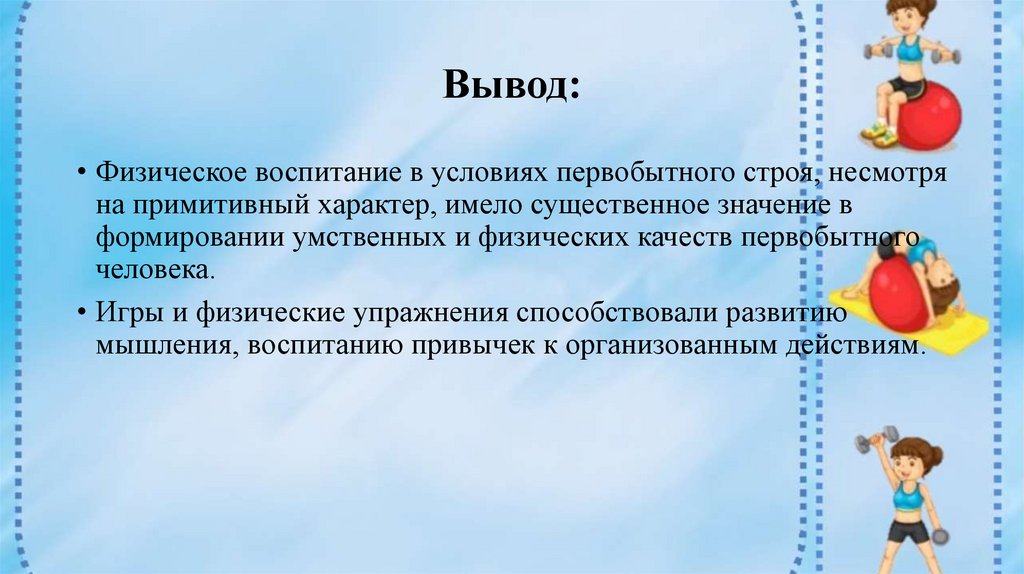 Вывод:

• Физическое воспитание в условиях первобытного строя, несмотря на примитивный характер, имело существенное значение в формировании умственных и физических качеств первобытного человека.

• Игры и физические упражнения способствовали развитию мышления, воспитанию привычек к организованным действиям.